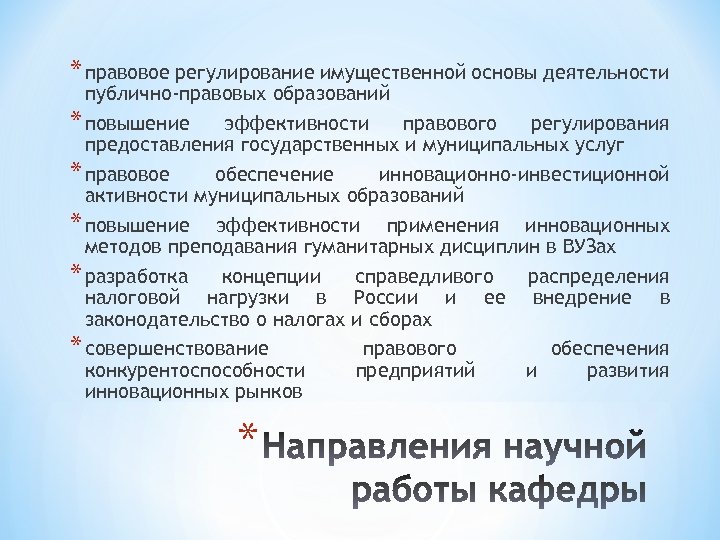 * правовое регулирование имущественной основы деятельности публично-правовых образований

* повышение эффективности правового регулирования предоставления государственных и муниципальных услуг

* правовое обеспечение инновационно-инвестиционной активности муниципальных образований

* повышение эффективности применения инновационных методов преподавания гуманитарных дисциплин в ВУЗах

* разработка концепции справедливого распределения налоговой нагрузки в России и ее внедрение в законодательство о налогах и сборах

* совершенствование правового обеспечения конкурентоспособности предприятий и развития инновационных рынков

* Направления научной работы кафедры